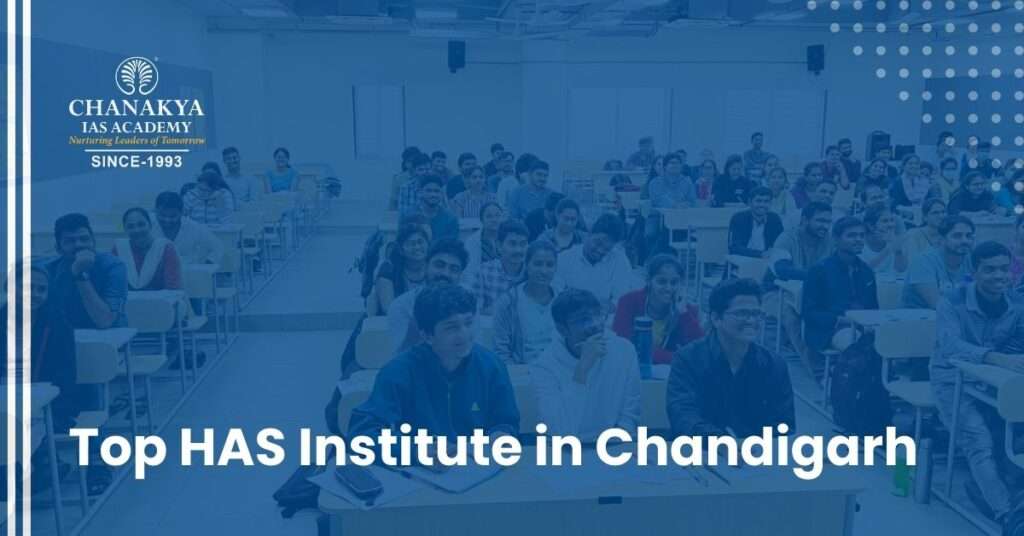 CHANAKYA
IAS ACADEMY
Nurturing Leaders of Tomorrow
SINCE-1993

Top HAS Institute in Chandigarh